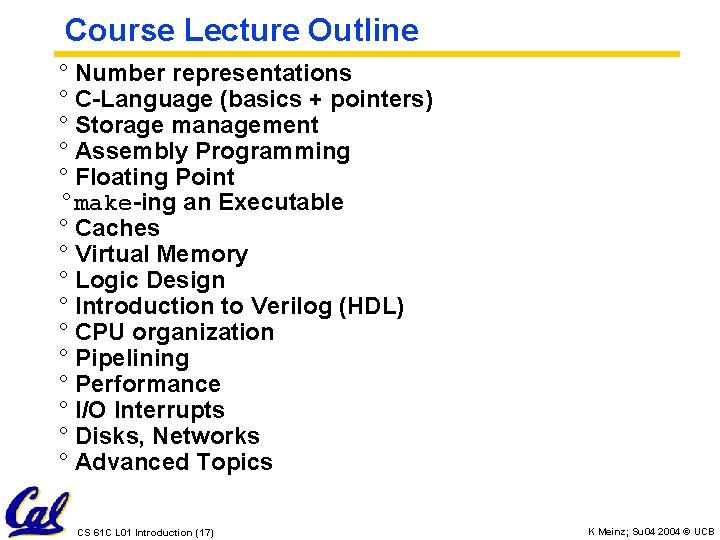 Course Lecture Outline

° Number representations
° C-Language (basics + pointers)
° Storage management
° Assembly Programming
° Floating Point
° make-ing an Executable
° Caches
° Virtual Memory
° Logic Design
° Introduction to Verilog (HDL)
° CPU organization
° Pipelining
° Performance
° I/O Interrupts
° Disks, Networks
° Advanced Topics

Cal

CS 61C L01 Introduction (17)

K Meinz; Su04 2004 © UCB